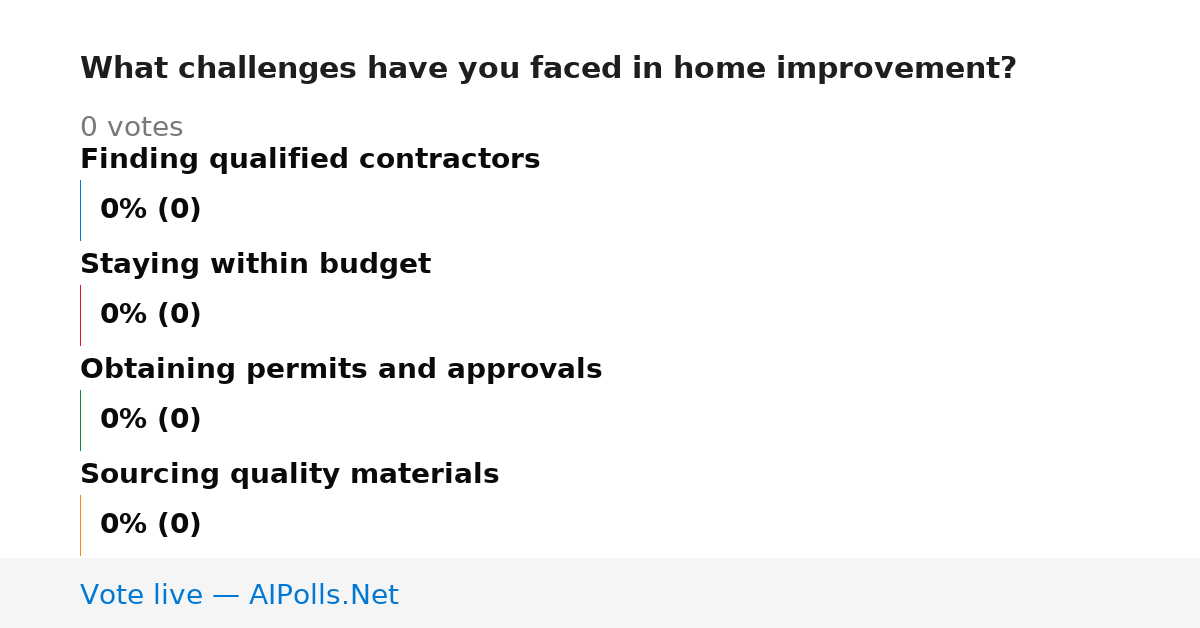 What challenges have you faced in home improvement?

0 votes

Finding qualified contractors

0% (0)

Staying within budget

0% (0)

Obtaining permits and approvals

0% (0)

Sourcing quality materials

0% (0)

Vote live — AIPolls.Net